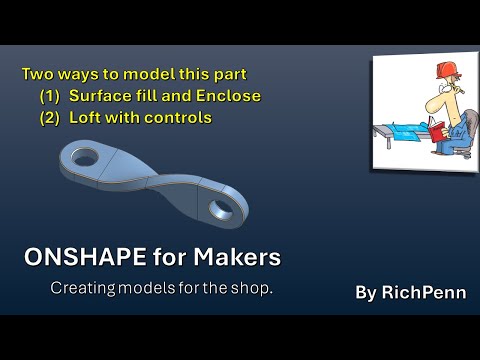 Two ways to model this part
(1) Surface fill and Enclose
(2) Loft with controls

ONSHAPE for Makers

Creating models for the shop.

By RichPenn